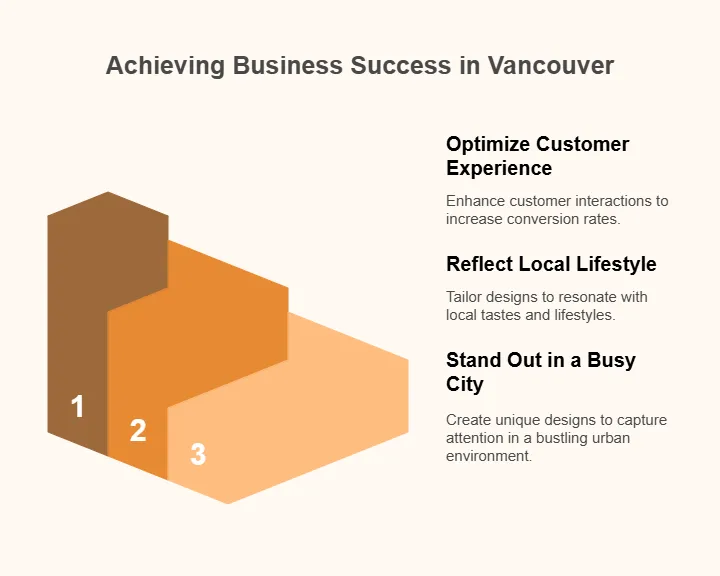 Achieving Business Success in Vancouver

1

2

3

Optimize Customer Experience

Enhance customer interactions to increase conversion rates.

Reflect Local Lifestyle

Tailor designs to resonate with local tastes and lifestyles.

Stand Out in a Busy City

Create unique designs to capture attention in a bustling urban environment.